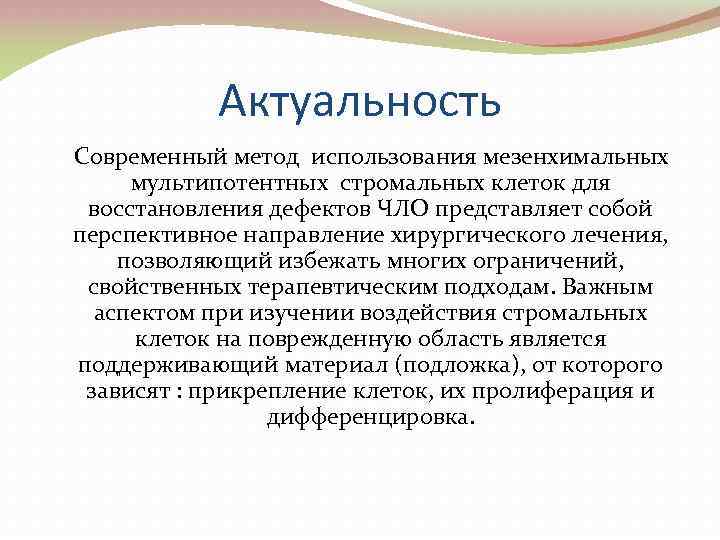 Актуальность

Современный метод использования мезенхимальных мультипотентных стромальных клеток для восстановления дефектов ЧЛО представляет собой перспективное направление хирургического лечения, позволяющий избежать многих ограничений, свойственных терапевтическим подходам. Важным аспектом при изучении воздействия стромальных клеток на поврежденную область является поддерживающий материал (подложка), от которого зависят : прикрепление клеток, их пролиферация и дифференцировка.